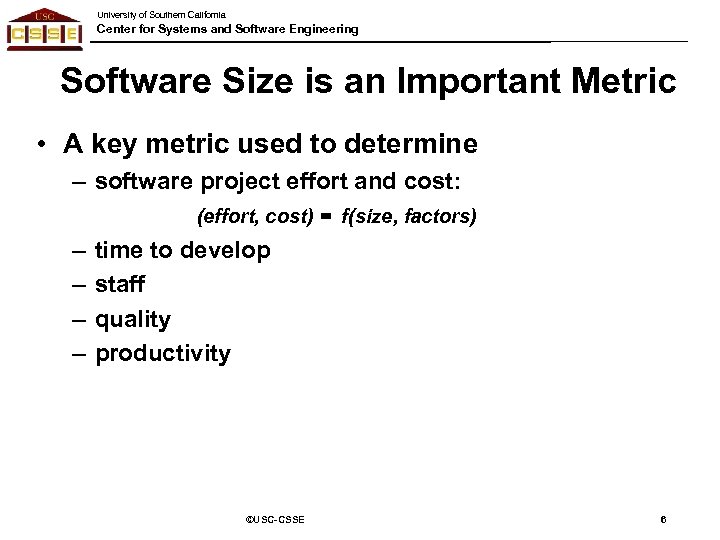 USC
CSSE
University of Southern California
Center for Systems and Software Engineering

Software Size is an Important Metric

• A key metric used to determine
– software project effort and cost:
(effort, cost) = f(size, factors)
– time to develop
– staff
– quality
– productivity

©USC-CSSE

6